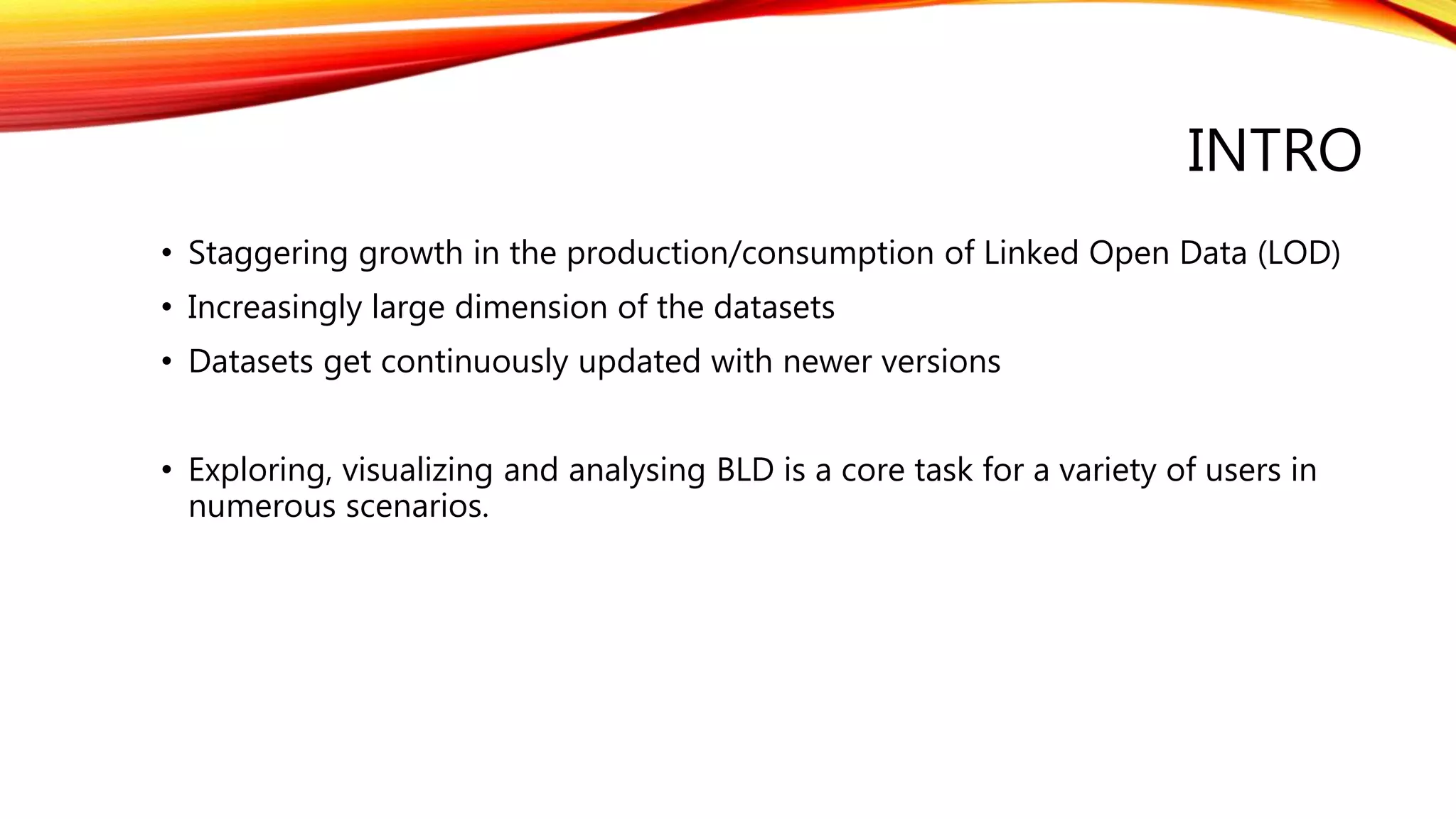 INTRO

• Staggering growth in the production/consumption of Linked Open Data (LOD)
• Increasingly large dimension of the datasets
• Datasets get continuously updated with newer versions

• Exploring, visualizing and analysing BLD is a core task for a variety of users in numerous scenarios.